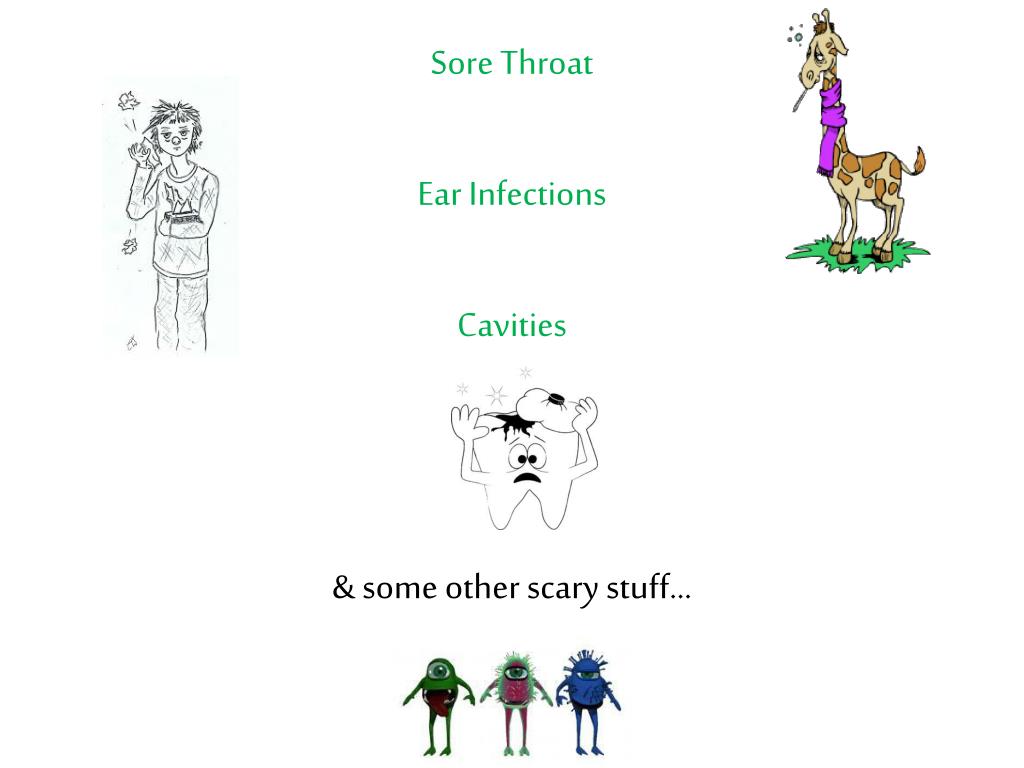 Sore Throat

Ear Infections

Cavities

& some other scary stuff…